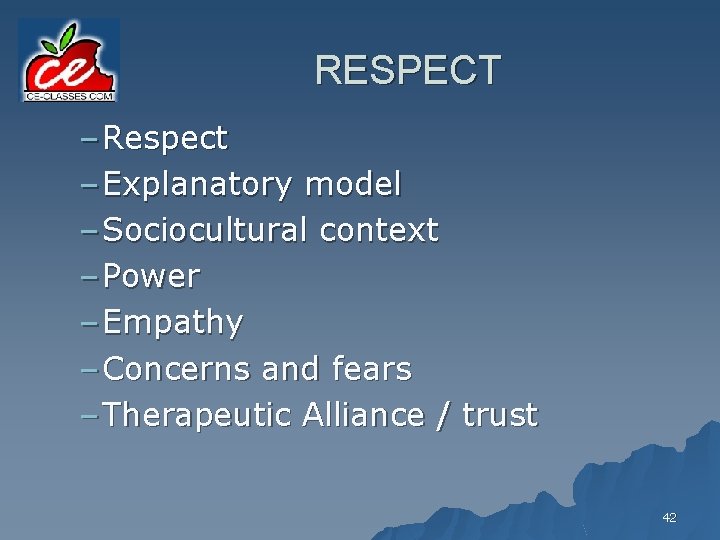 ce
CE-CLASSES.COM

RESPECT

– Respect
– Explanatory model
– Sociocultural context
– Power
– Empathy
– Concerns and fears
– Therapeutic Alliance / trust

42